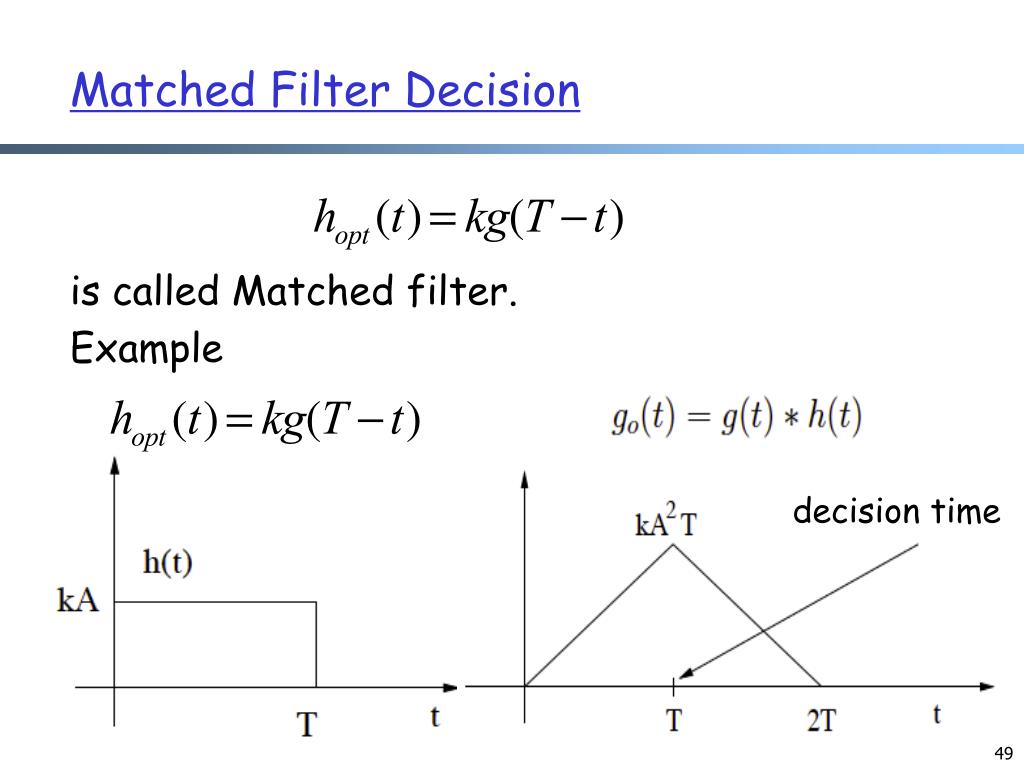 Matched Filter Decision

$h_{opt}(t) = kg(T-t)$

is called Matched filter.

Example

$h_{opt}(t) = kg(T-t)$

$g_o(t) = g(t) * h(t)$

h(t)

kA

T

t

$kA^2T$

decision time

T

2T

t

49